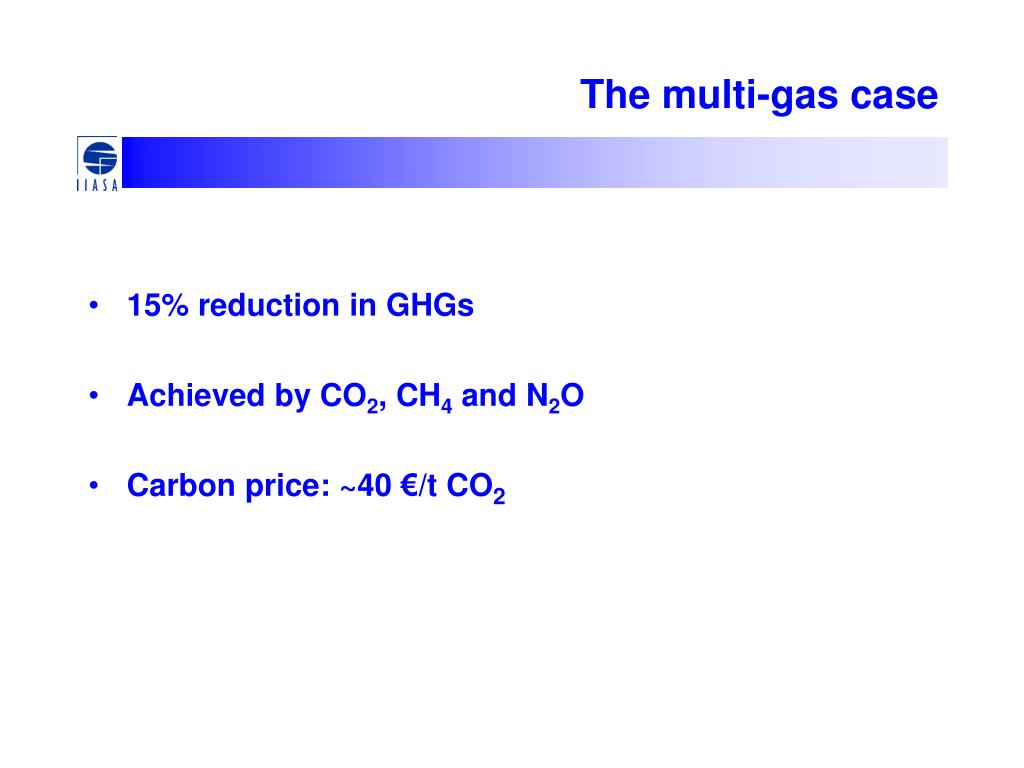 The multi-gas case

IIASA

• 15% reduction in GHGs

• Achieved by $CO_2$, $CH_4$ and $N_2O$

• Carbon price: ~40 €/t $CO_2$